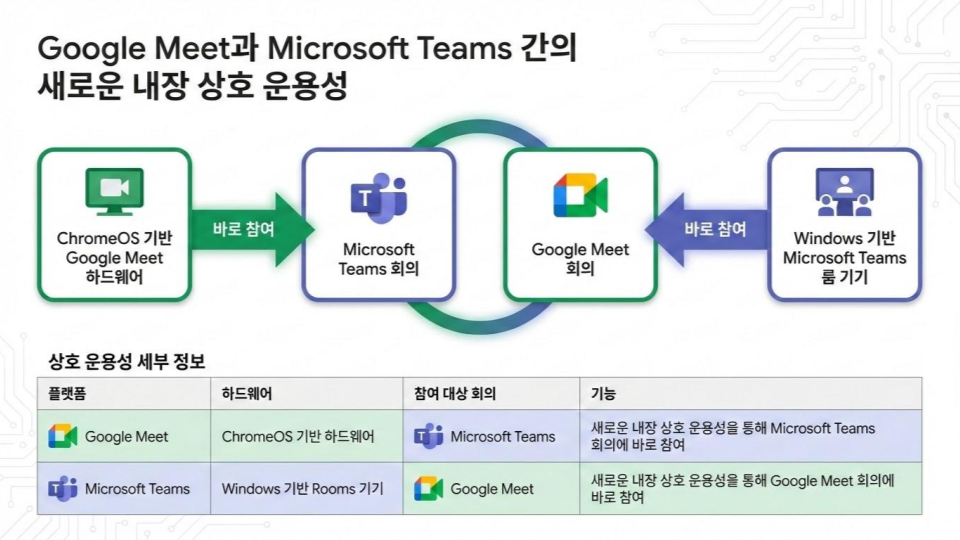 Google Meet과 Microsoft Teams 간의 새로운 내장 상호 운용성

ChromeOS 기반 Google Meet 하드웨어

바로 참여

Microsoft Teams 회의

Google Meet 회의

바로 참여

Windows 기반 Microsoft Teams 룸 기기

상호 운용성 세부 정보

| 플랫폼 | 하드웨어 | 참여 대상 회의 | 기능 |
|---|---|---|---|
| Google Meet | ChromeOS 기반 하드웨어 | Microsoft Teams | 새로운 내장 상호 운용성을 통해 Microsoft Teams 회의에 바로 참여 |
| Microsoft Teams | Windows 기반 Rooms 기기 | Google Meet | 새로운 내장 상호 운용성을 통해 Google Meet 회의에 바로 참여 |